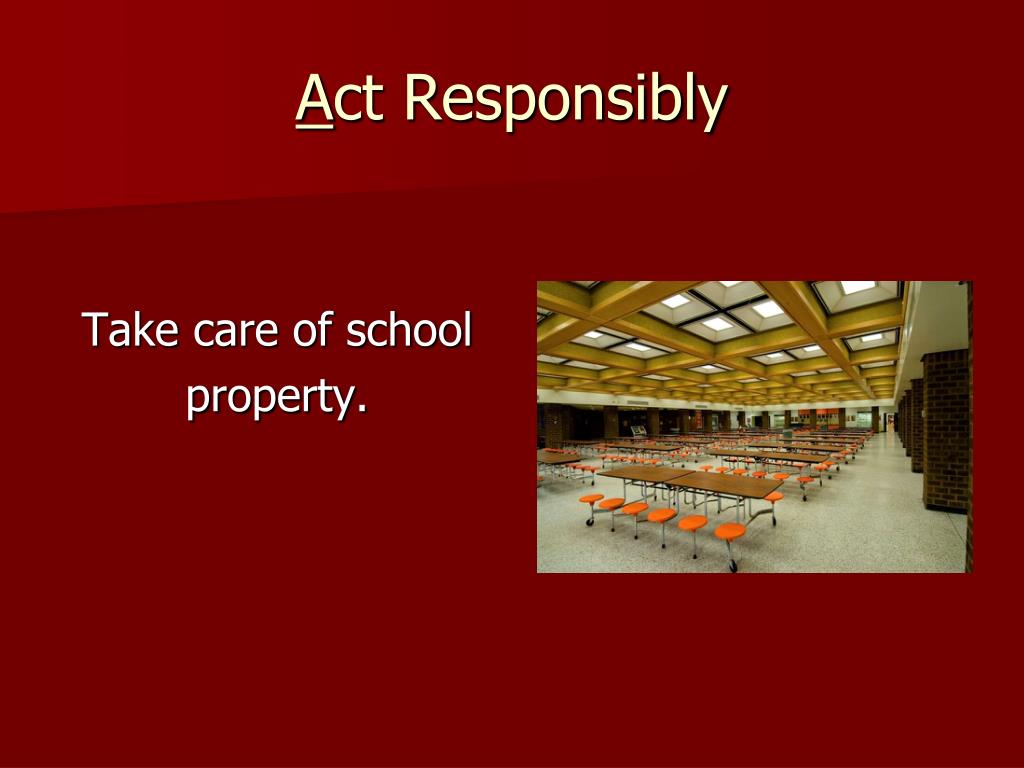 Act Responsibly

Take care of school property.